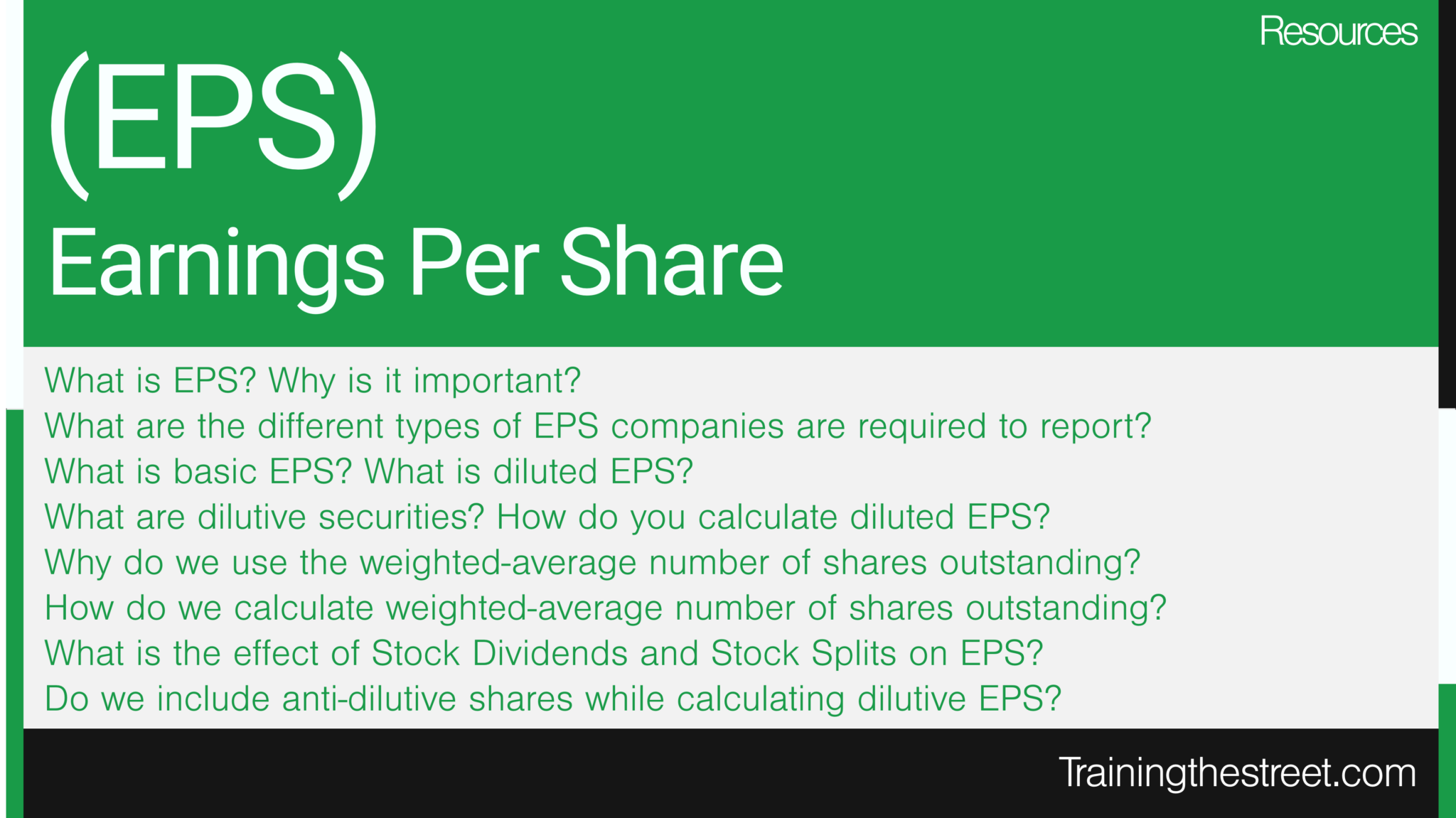 Resources

(EPS)
Earnings Per Share

What is EPS? Why is it important?
What are the different types of EPS companies are required to report?
What is basic EPS? What is diluted EPS?
What are dilutive securities? How do you calculate diluted EPS?
Why do we use the weighted-average number of shares outstanding?
How do we calculate weighted-average number of shares outstanding?
What is the effect of Stock Dividends and Stock Splits on EPS?
Do we include anti-dilutive shares while calculating dilutive EPS?

Trainingthestreet.com